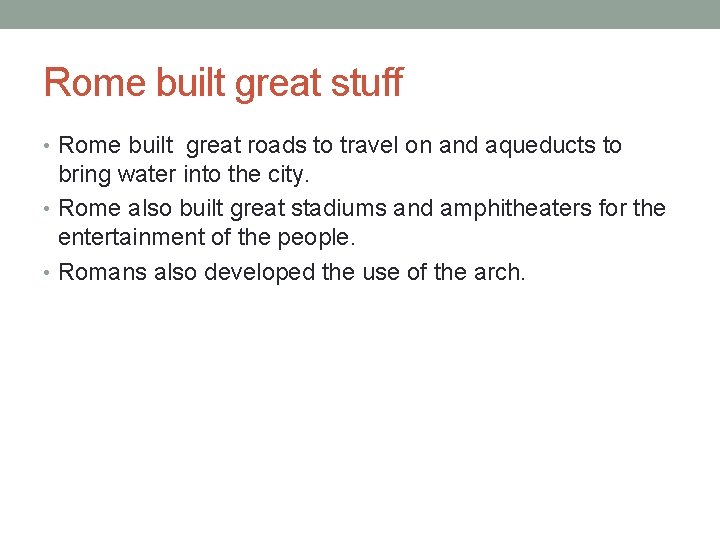 Rome built great stuff

• Rome built great roads to travel on and aqueducts to bring water into the city.
• Rome also built great stadiums and amphitheaters for the entertainment of the people.
• Romans also developed the use of the arch.